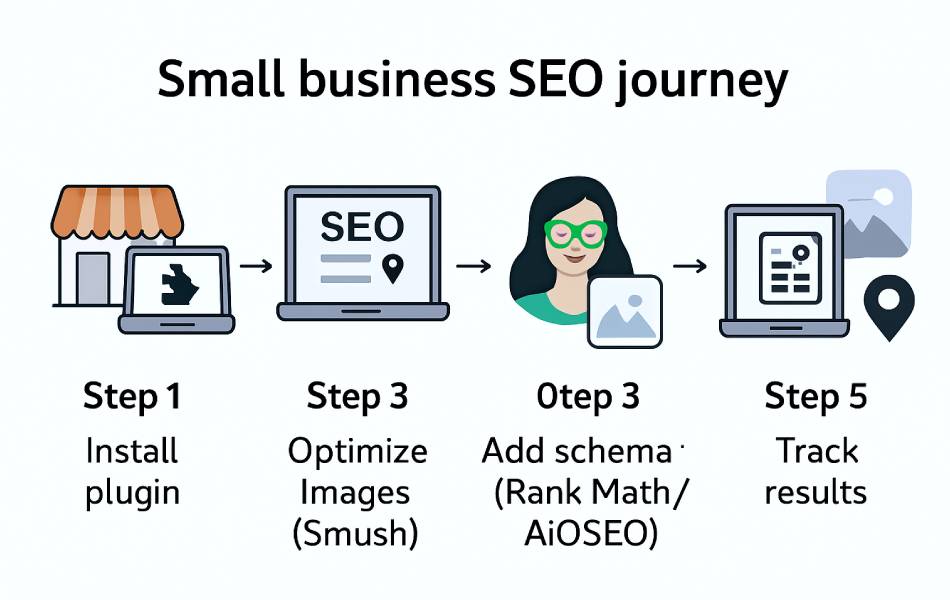 Small business SEO journey

SEO

Step 1
Install plugin

Step 3
Optimize Images (Smush)

0tep 3
Add schema (Rank Math/ AiOSEO)

Step 5
Track results